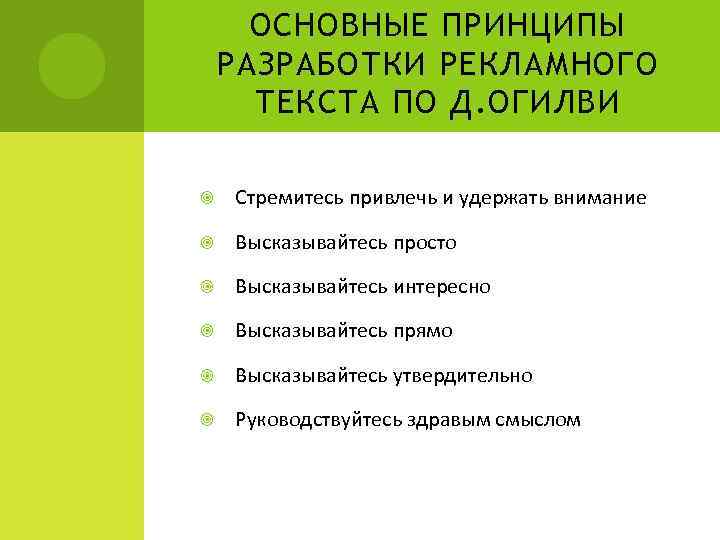 ОСНОВНЫЕ ПРИНЦИПЫ РАЗРАБОТКИ РЕКЛАМНОГО ТЕКСТА ПО Д.ОГИЛВИ

Стремитесь привлечь и удержать внимание

Высказывайтесь просто

Высказывайтесь интересно

Высказывайтесь прямо

Высказывайтесь утвердительно

Руководствуйтесь здравым смыслом